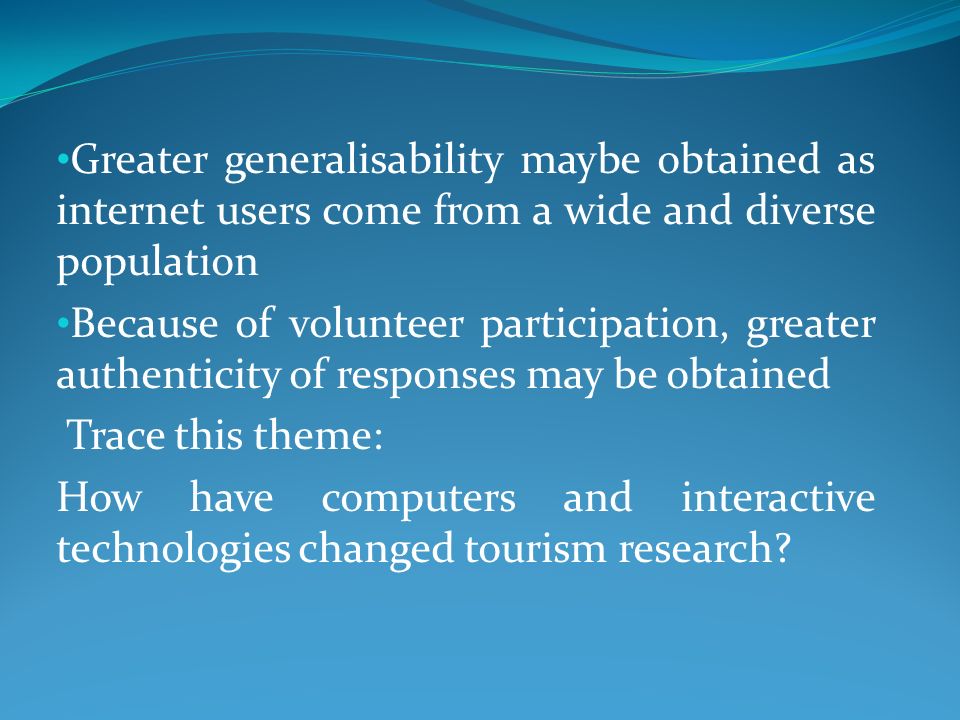 •Greater generalisability maybe obtained as internet users come from a wide and diverse population

•Because of volunteer participation, greater authenticity of responses may be obtained

Trace this theme:

How have computers and interactive technologies changed tourism research?